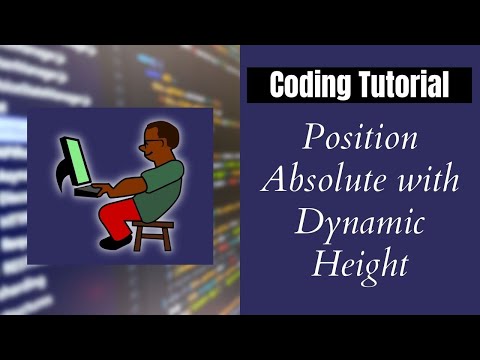 Coding Tutorial

Position Absolute with Dynamic Height